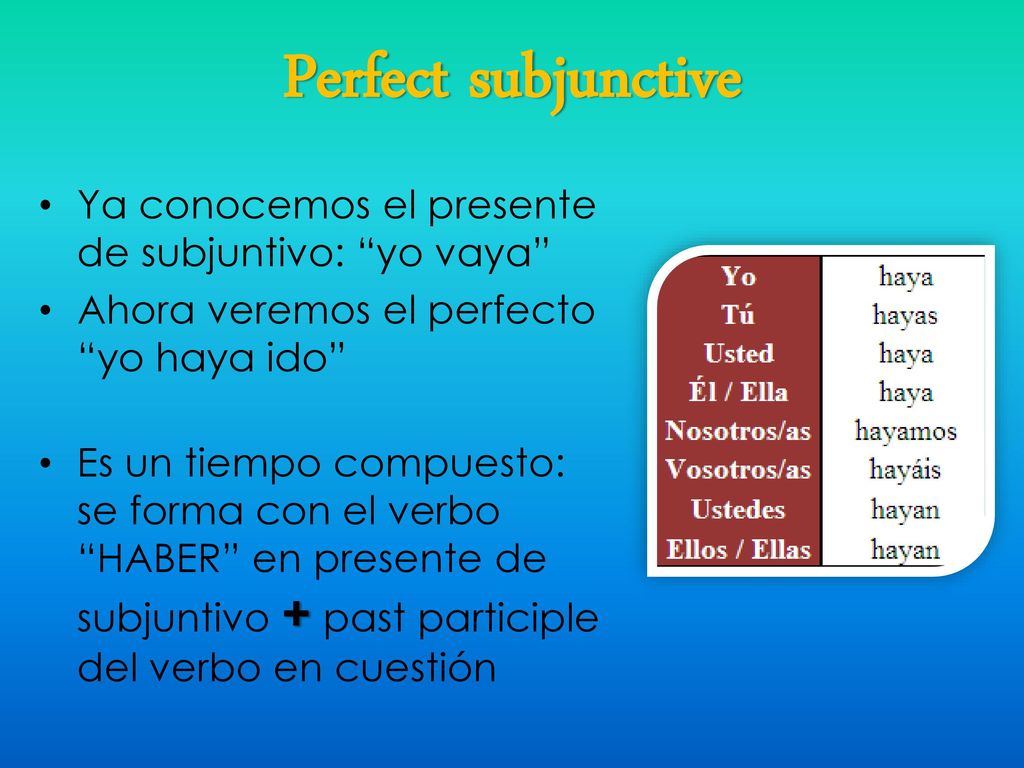 Perfect subjunctive

• Ya conocemos el presente de subjuntivo: “yo vaya”
• Ahora veremos el perfecto “yo haya ido”

• Es un tiempo compuesto: se forma con el verbo “HABER” en presente de subjuntivo + past participle del verbo en cuestión

| Yo | haya |
|---|---|
| Tú | hayas |
| Usted | haya |
| Él / Ella | haya |
| Nosotros/as | hayamos |
| Vosotros/as | hayáis |
| Ustedes | hayan |
| Ellos / Ellas | hayan |